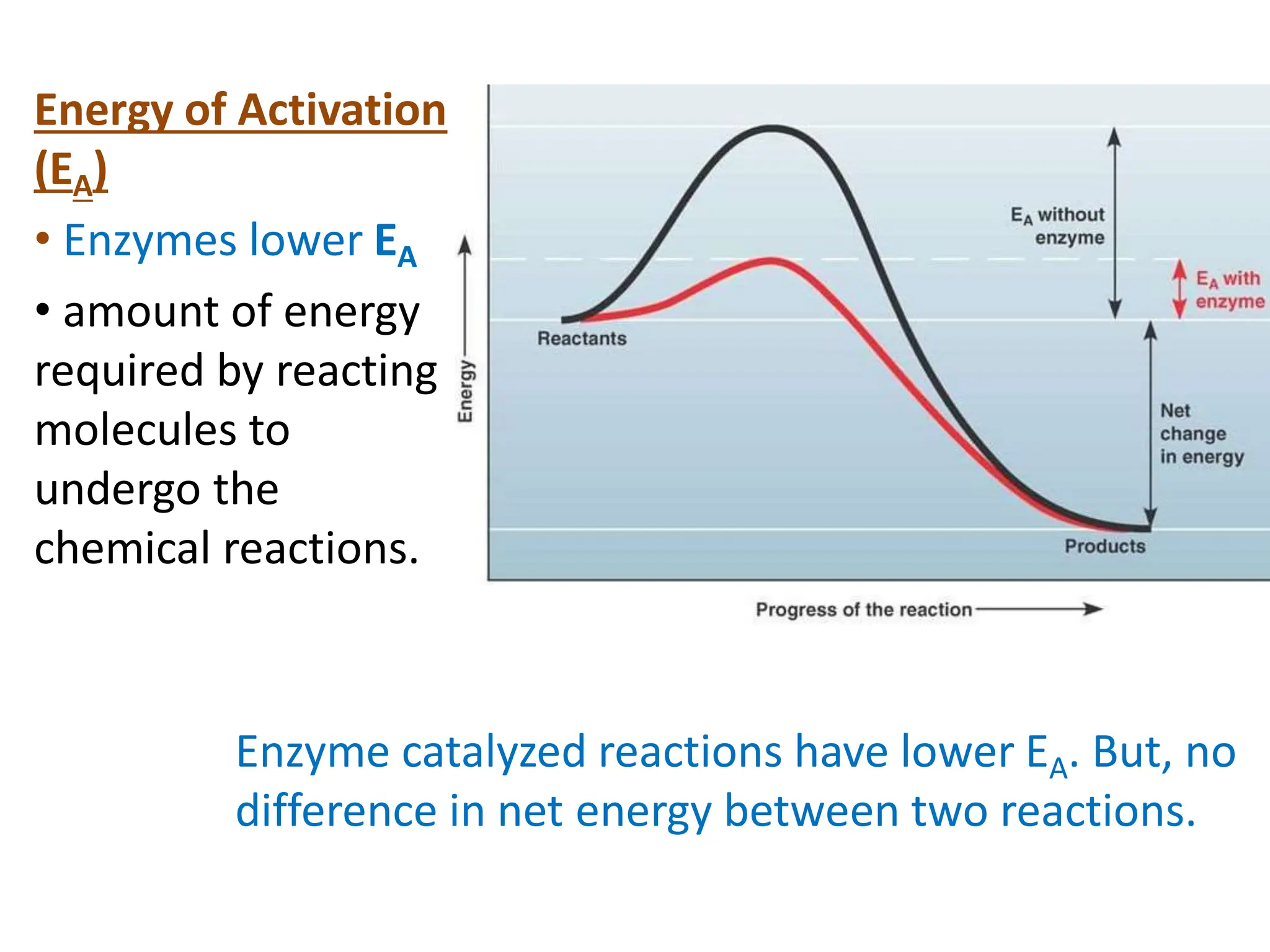 Energy of Activation ($E_A$)

• Enzymes lower $E_A$

• amount of energy required by reacting molecules to undergo the chemical reactions.

Energy

$E_A$ without enzyme

$E_A$ with enzyme

Reactants

Net change in energy

Products

Progress of the reaction

Enzyme catalyzed reactions have lower $E_A$. But, no difference in net energy between two reactions.